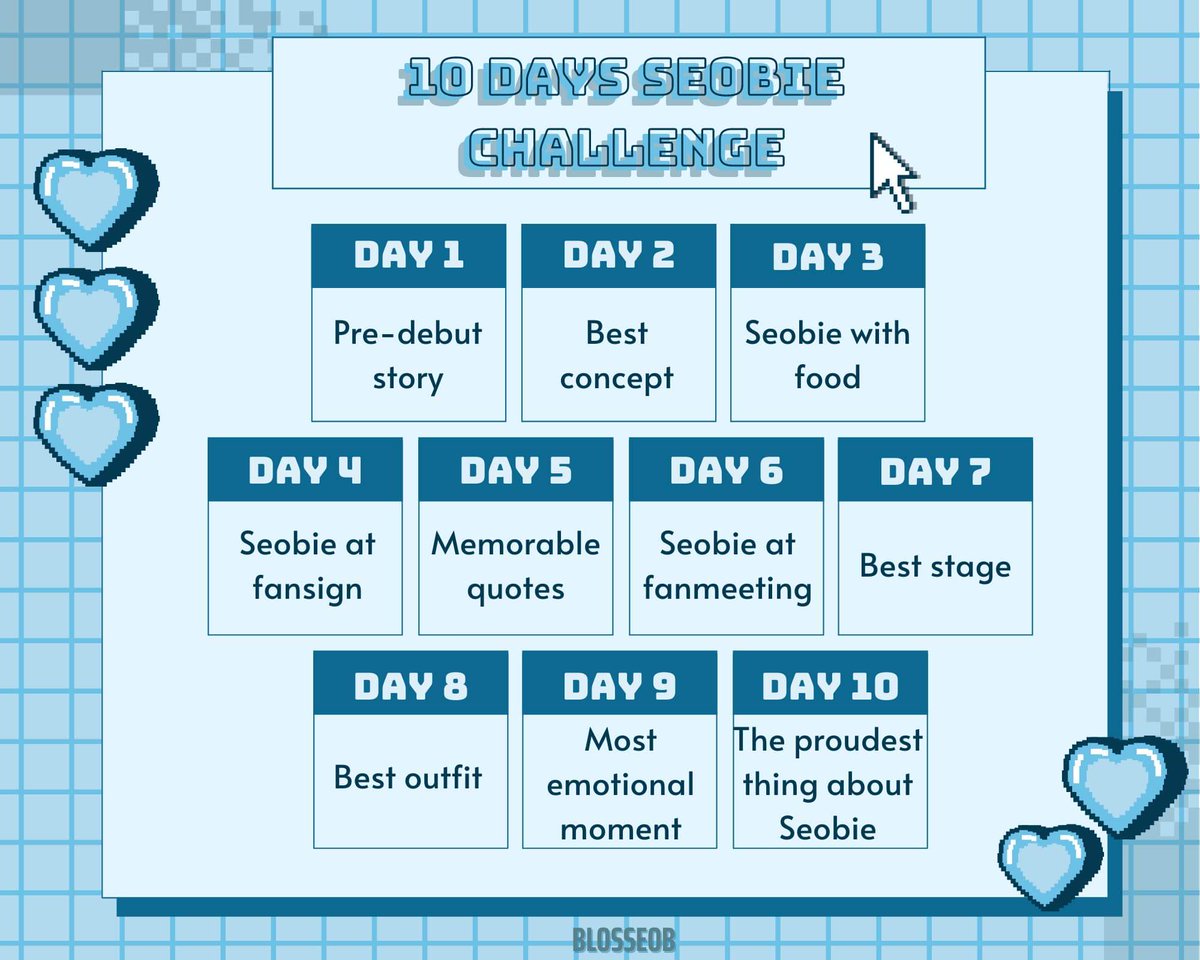 10 DAYS SEOBIE CHALLENGE

DAY 1
Pre-debut story

DAY 2
Best concept

DAY 3
Seobie with food

DAY 4
Seobie at fansign

DAY 5
Memorable quotes

DAY 6
Seobie at fanmeeting

DAY 7
Best stage

DAY 8
Best outfit

DAY 9
Most emotional moment

DAY 10
The proudest thing about Seobie

BLOSSEOB